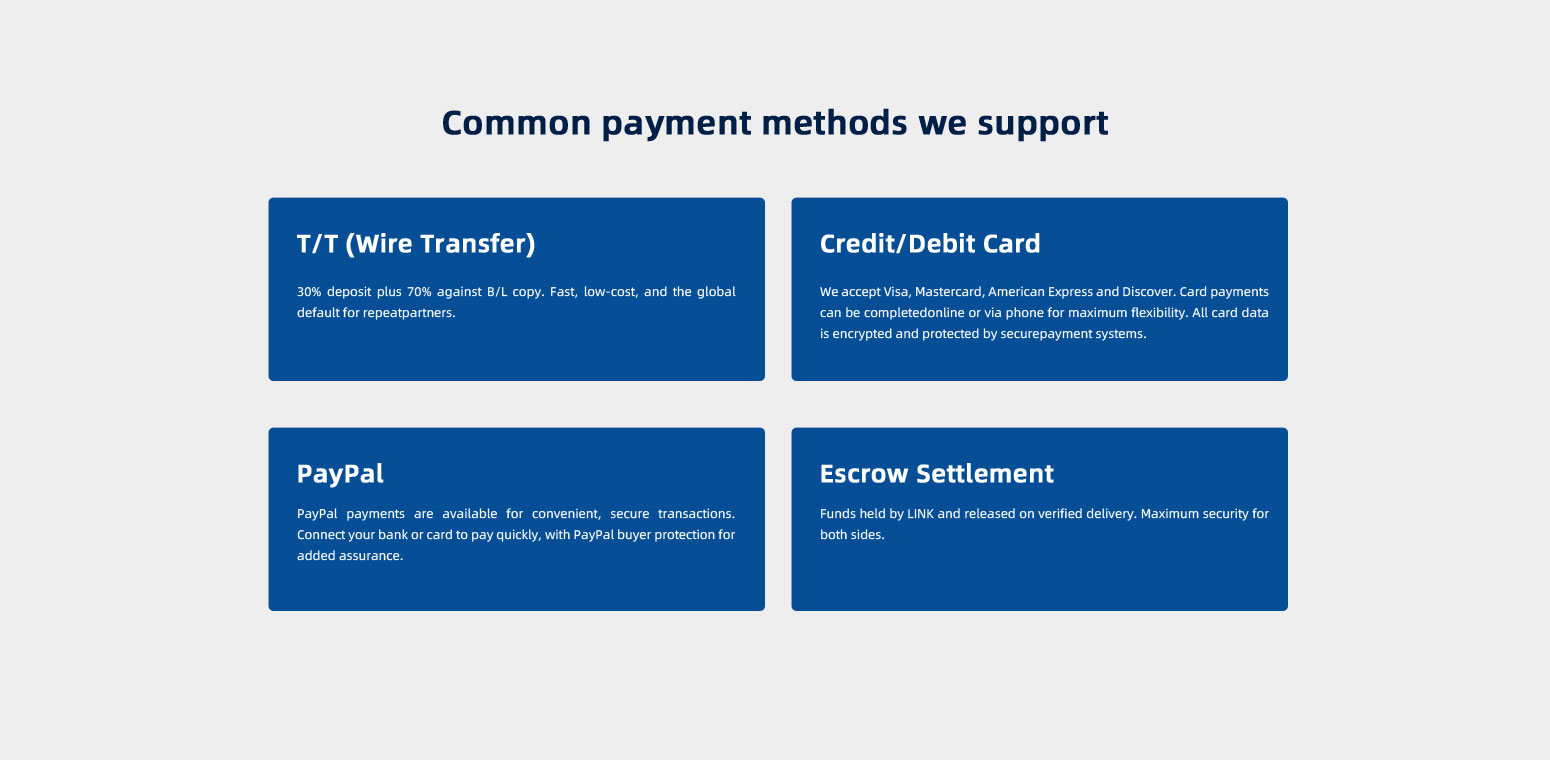 Common payment methods we support

T/T (Wire Transfer)

30% deposit plus 70% against B/L copy. Fast, low-cost, and the global default for repeatpartners.

Credit/Debit Card

We accept Visa, Mastercard, American Express and Discover. Card payments can be completedonline or via phone for maximum flexibility. All card data is encrypted and protected by securepayment systems.

PayPal

PayPal payments are available for convenient, secure transactions. Connect your bank or card to pay quickly, with PayPal buyer protection for added assurance.

Escrow Settlement

Funds held by LINK and released on verified delivery. Maximum security for both sides.